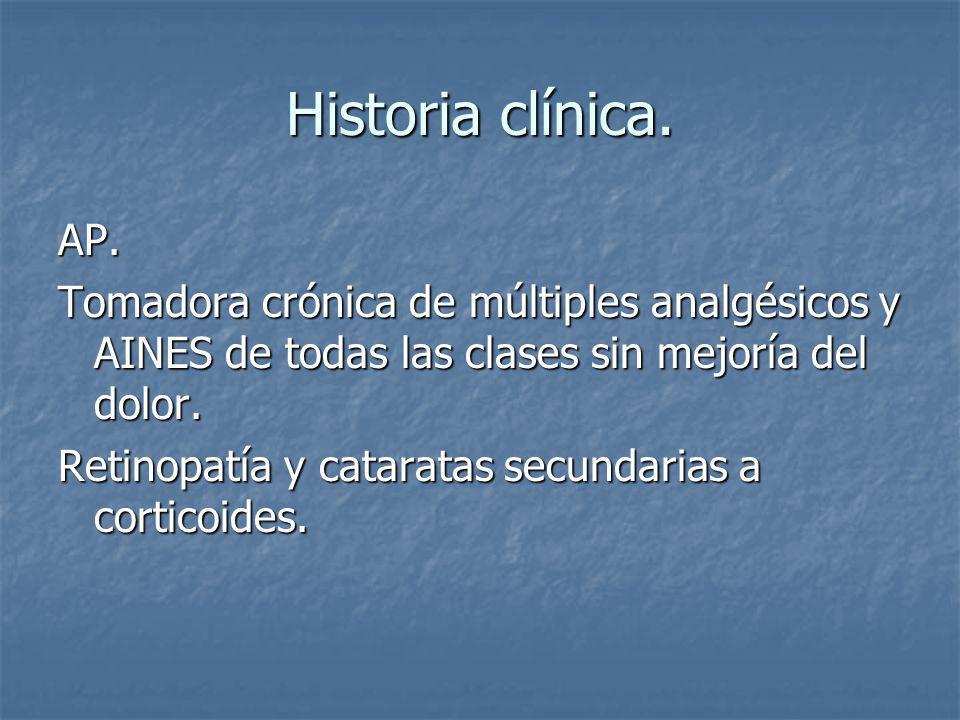 Historia clínica.

AP.

Tomadora crónica de múltiples analgésicos y AINES de todas las clases sin mejoría del dolor.

Retinopatía y cataratas secundarias a corticoides.